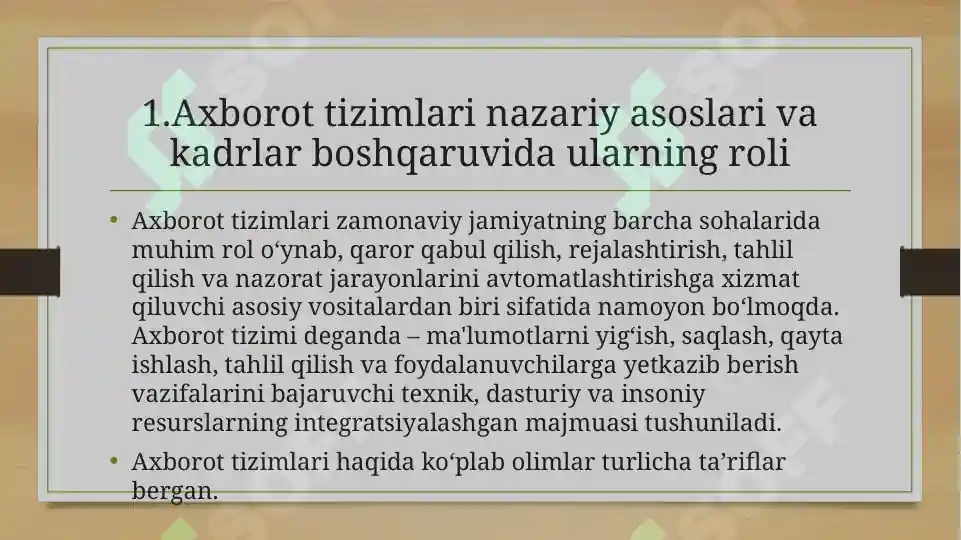 1.Axborot tizimlari nazariy asoslari va kadrlar boshqaruvida ularning roli

• Axborot tizimlari zamonaviy jamiyatning barcha sohalarida muhim rol o‘ynab, qaror qabul qilish, rejalashtirish, tahlil qilish va nazorat jarayonlarini avtomatlashtirishga xizmat qiluvchi asosiy vositalardan biri sifatida namoyon bo‘lmoqda. Axborot tizimi deganda – ma'lumotlarni yig‘ish, saqlash, qayta ishlash, tahlil qilish va foydalanuvchilarga yetkazib berish vazifalarini bajaruvchi texnik, dasturiy va insoniy resurslarning integratsiyalashgan majmuasi tushuniladi.

• Axborot tizimlari haqida ko‘plab olimlar turlicha ta’riflar bergan.